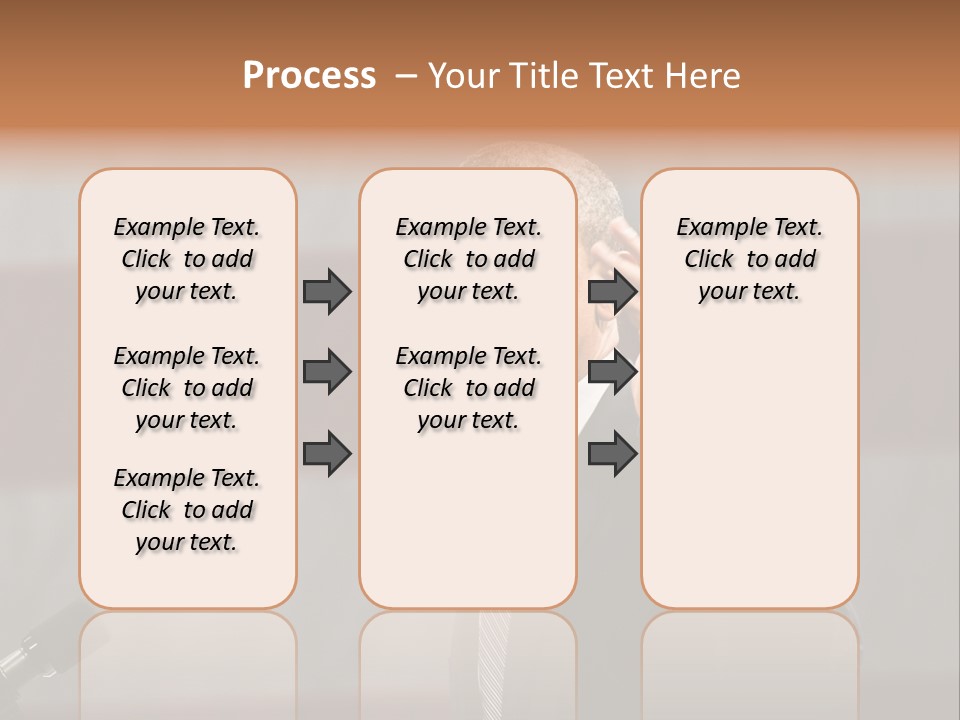 Process – Your Title Text Here

Example Text. Click to add your text.

Example Text. Click to add your text.

Example Text. Click to add your text.

Example Text. Click to add your text.

Example Text. Click to add your text.

Example Text. Click to add your text.